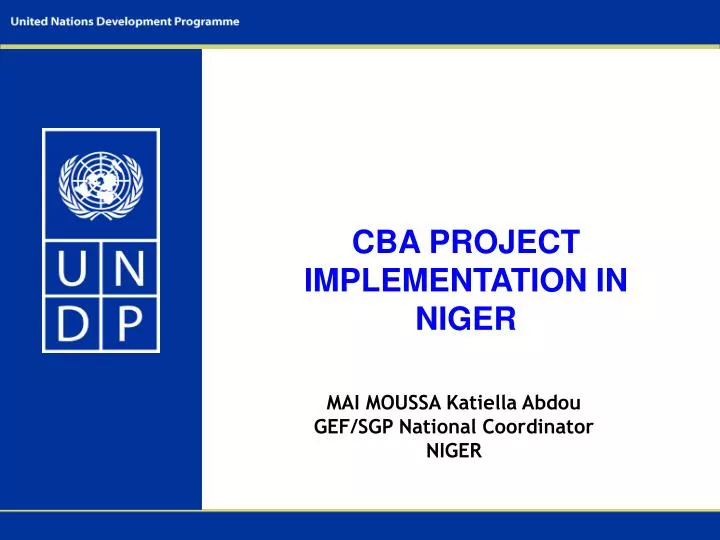 United Nations Development Programme

U N
D P

CBA PROJECT IMPLEMENTATION IN NIGER

MAI MOUSSA Katiella Abdou
GEF/SGP National Coordinator
NIGER